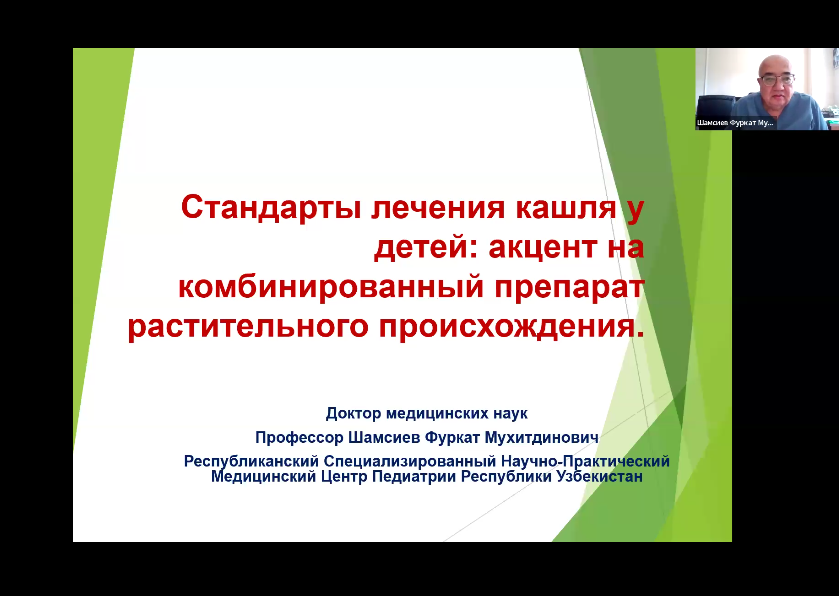 Шамсиев Фуркат Му...

Стандарты лечения кашля у детей: акцент на комбинированный препарат растительного происхождения.

Доктор медицинских наук
Профессор Шамсиев Фуркат Мухитдинович
Республиканский Специализированный Научно-Практический Медицинский Центр Педиатрии Республики Узбекистан